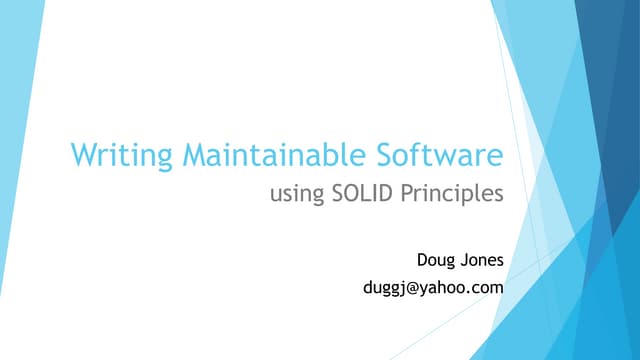 Writing Maintainable Software
using SOLID Principles

Doug Jones
duggj@yahoo.com